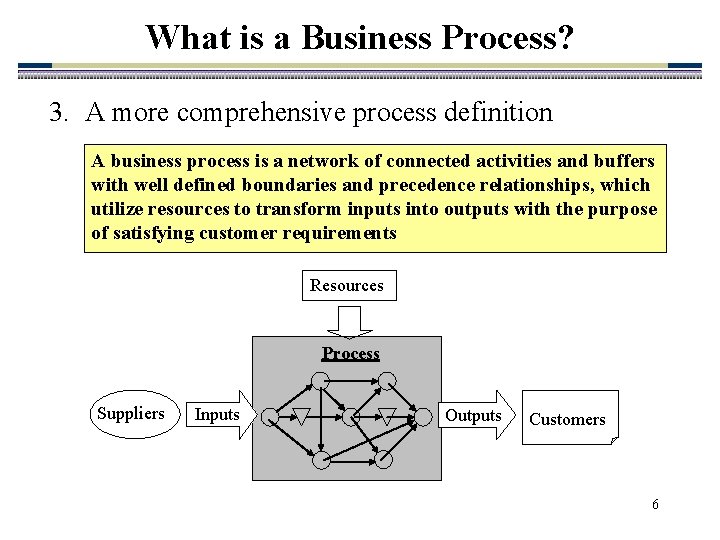 What is a Business Process?

3. A more comprehensive process definition

A business process is a network of connected activities and buffers with well defined boundaries and precedence relationships, which utilize resources to transform inputs into outputs with the purpose of satisfying customer requirements

Resources

Process

Suppliers

Inputs

Outputs

Customers

6